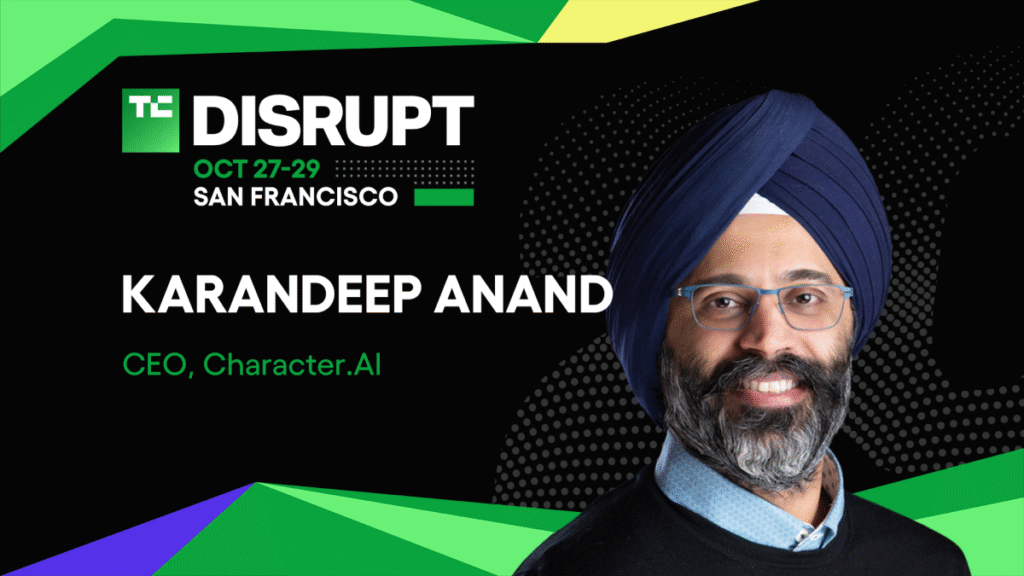 TC DISRUPT
OCT 27-29
SAN FRANCISCO

KARANDEEP ANAND

CEO, Character.AI